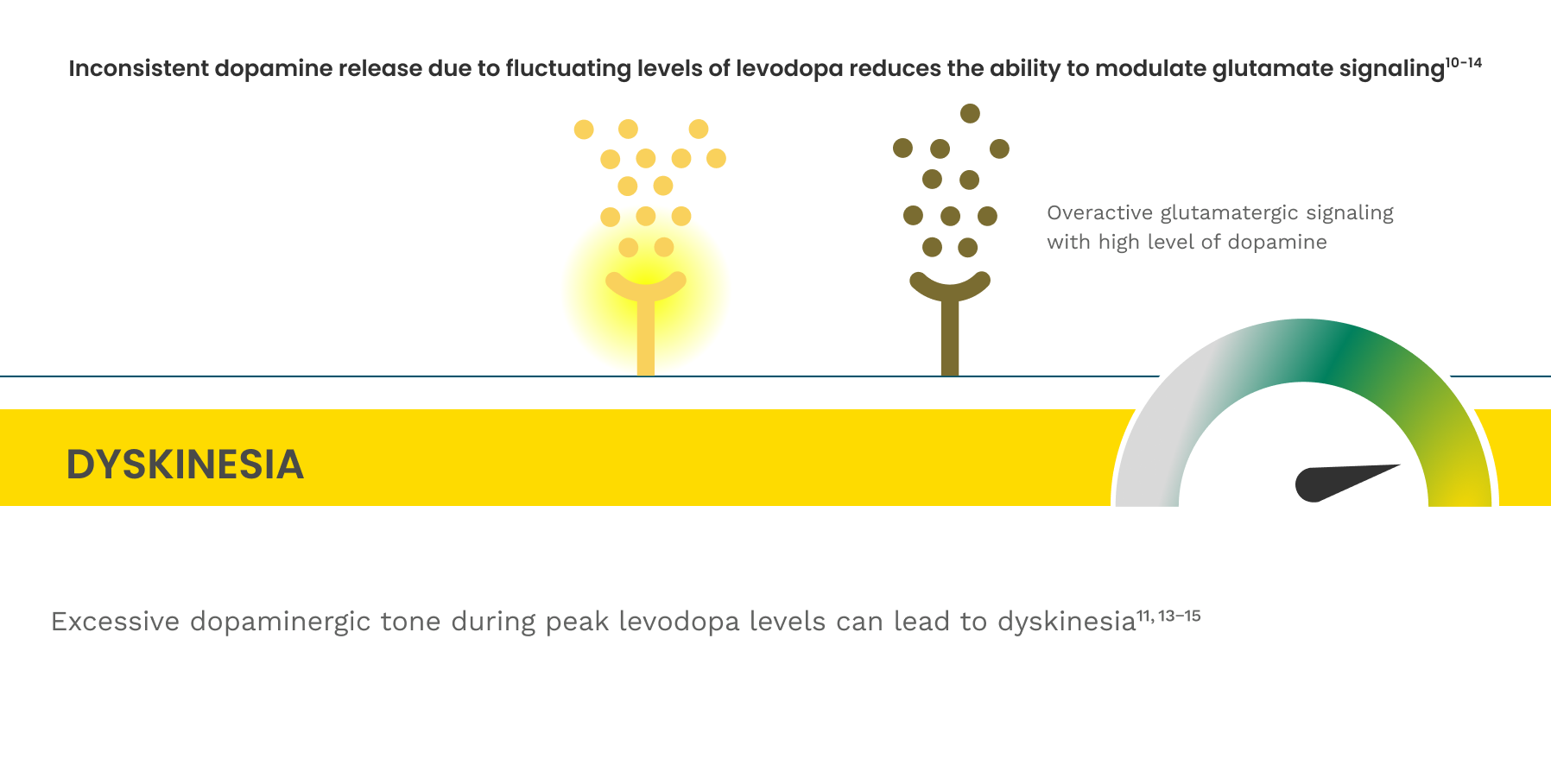 Inconsistent dopamine release due to fluctuating levels of levodopa reduces the ability to modulate glutamate signaling$^{10-14}$

Overactive glutamatergic signaling with high level of dopamine

DYSKINESIA

Excessive dopaminergic tone during peak levodopa levels can lead to dyskinesia$^{11, 13-15}$